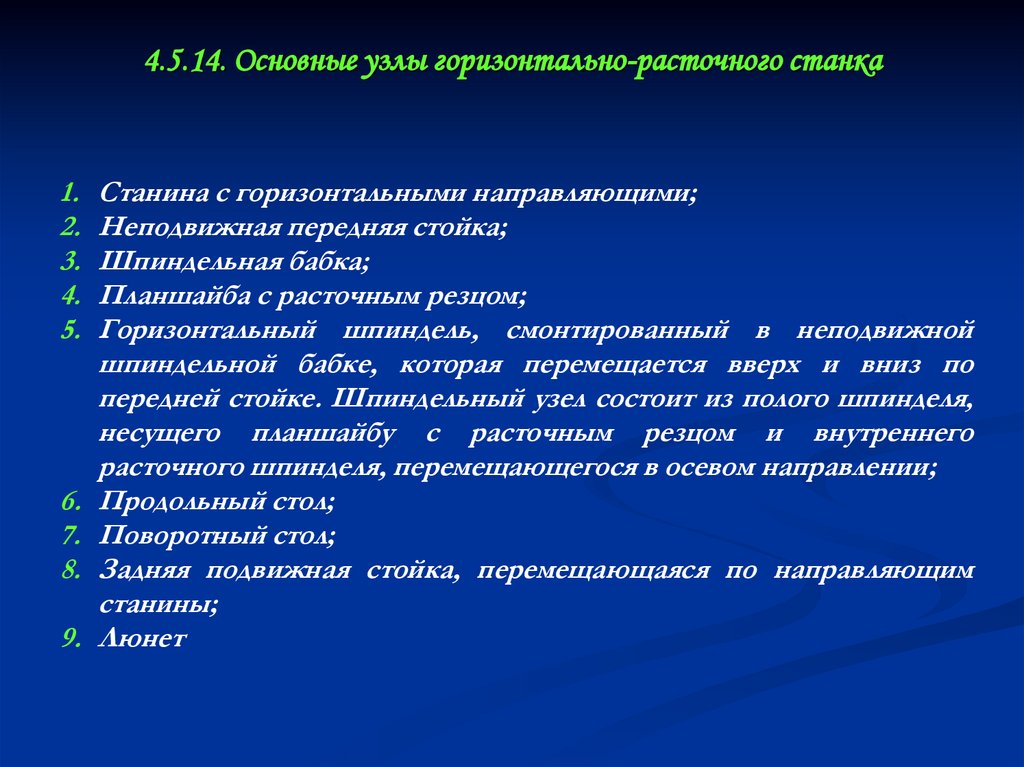 4.5.14. Основные узлы горизонтально-расточного станка

1. Станина с горизонтальными направляющими;
2. Неподвижная передняя стойка;
3. Шпиндельная бабка;
4. Планшайба с расточным резцом;
5. Горизонтальный шпиндель, смонтированный в неподвижной шпиндельной бабке, которая перемещается вверх и вниз по передней стойке. Шпиндельный узел состоит из полого шпинделя, несущего планшайбу с расточным резцом и внутреннего расточного шпинделя, перемещающегося в осевом направлении;
6. Продольный стол;
7. Поворотный стол;
8. Задняя подвижная стойка, перемещающаяся по направляющим станины;
9. Люнет